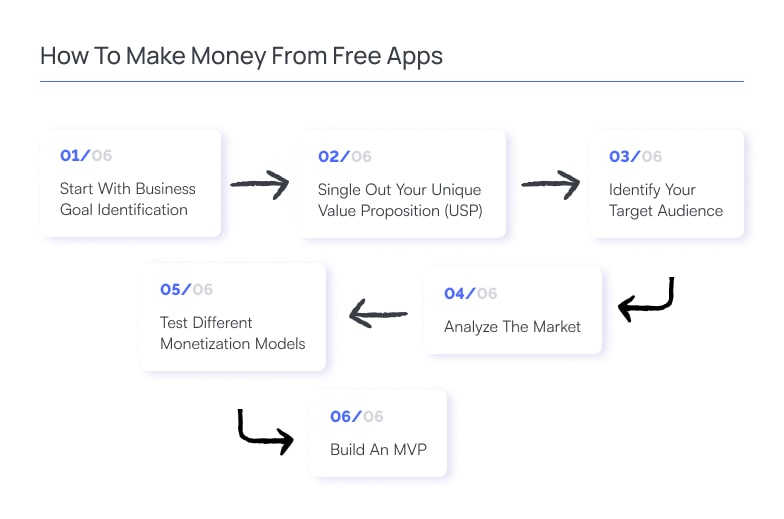 How To Make Money From Free Apps

01/06
Start With Business Goal Identification

02/06
Single Out Your Unique Value Proposition (USP)

03/06
Identify Your Target Audience

04/06
Analyze The Market

05/06
Test Different Monetization Models

06/06
Build An MVP